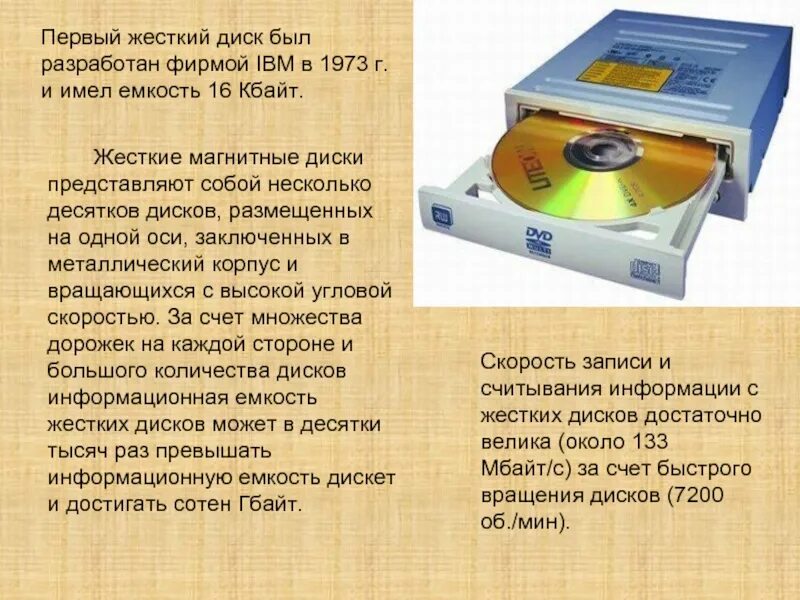 Первый жесткий диск был разработан фирмой IBM в 1973 г. и имел емкость 16 Кбайт.

Жесткие магнитные диски представляют собой несколько десятков дисков, размещенных на одной оси, заключенных в металлический корпус и вращающихся с высокой угловой скоростью. За счет множества дорожек на каждой стороне и большого количества дисков информационная емкость жестких дисков может в десятки тысяч раз превышать информационную емкость дискет и достигать сотен Гбайт.

LITEON

DVD

Скорость записи и считывания информации с жестких дисков достаточно велика (около 133 Мбайт/с) за счет быстрого вращения дисков (7200 об./мин).